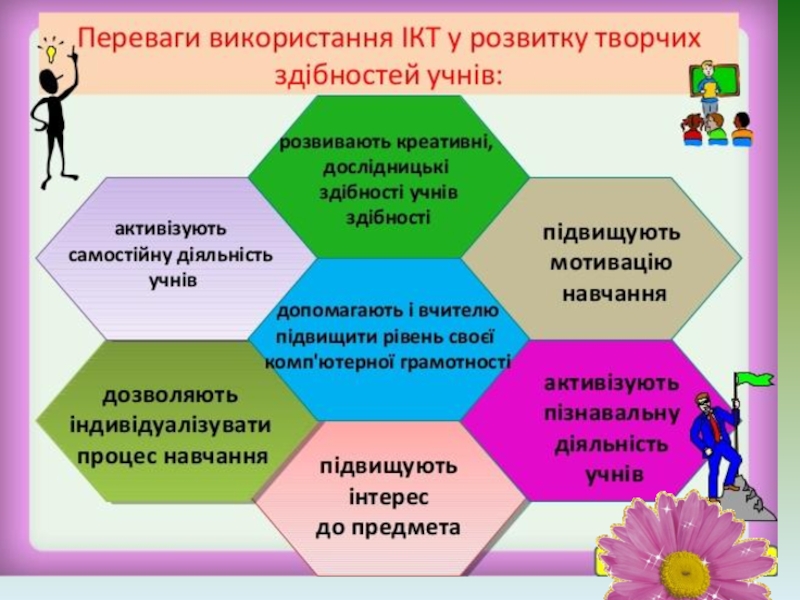 Переваги використання ІКТ у розвитку творчих здібностей учнів:

розвивають креативні, дослідницькі здібності учнів здібності

активізують самостійну діяльність учнів

підвищують мотивацію навчання

допомагають і вчителю підвищити рівень своєї комп'ютерної грамотності

дозволяють індивідуалізувати процес навчання

активізують пізнавальну діяльність учнів

підвищують інтерес до предмета